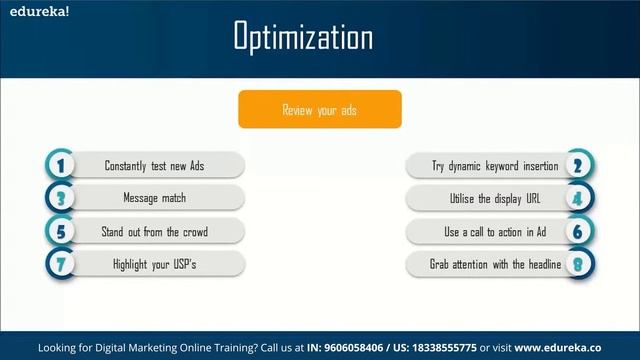 edureka!

Optimization

Review your ads

1 Constantly test new Ads

2 Try dynamic keyword insertion

3 Message match

4 Utilise the display URL

5 Stand out from the crowd

6 Use a call to action in Ad

7 Highlight your USP's

8 Grab attention with the headline

Looking for Digital Marketing Online Training? Call us at IN: 9606058406 / US: 18338555775 or visit www.edureka.co